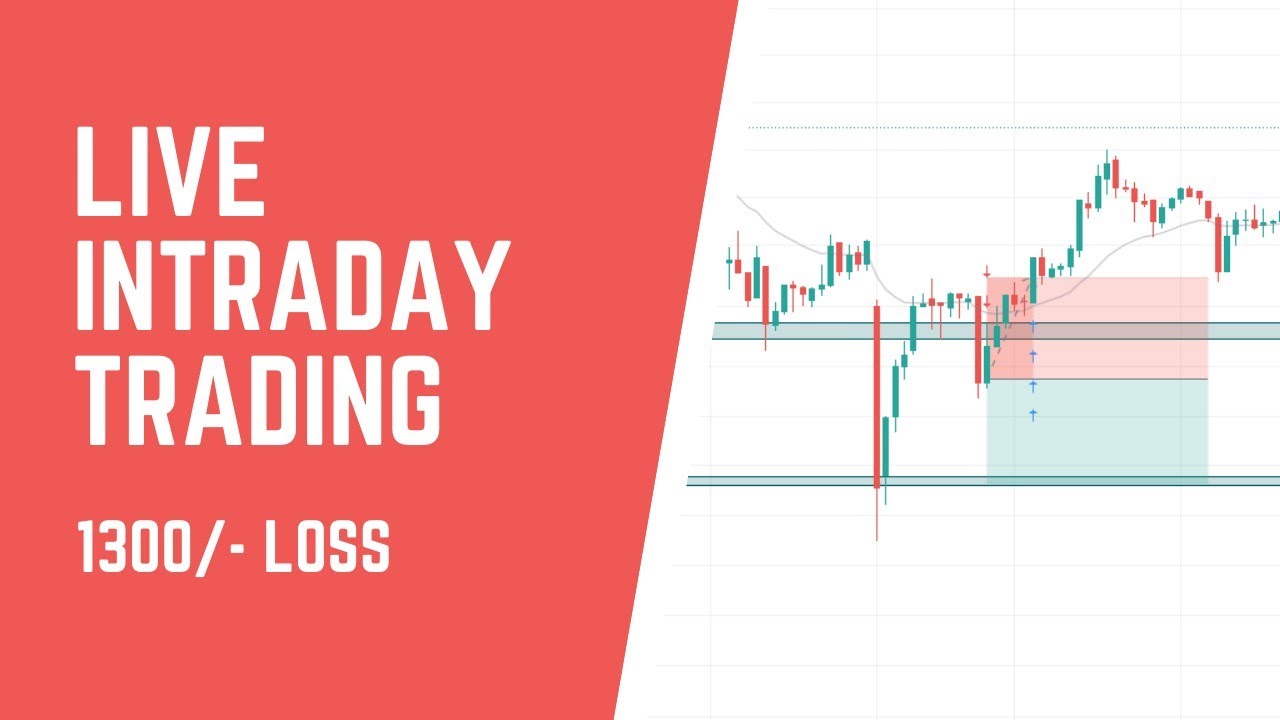 LIVE
INTRADAY
TRADING

1300/- LOSS